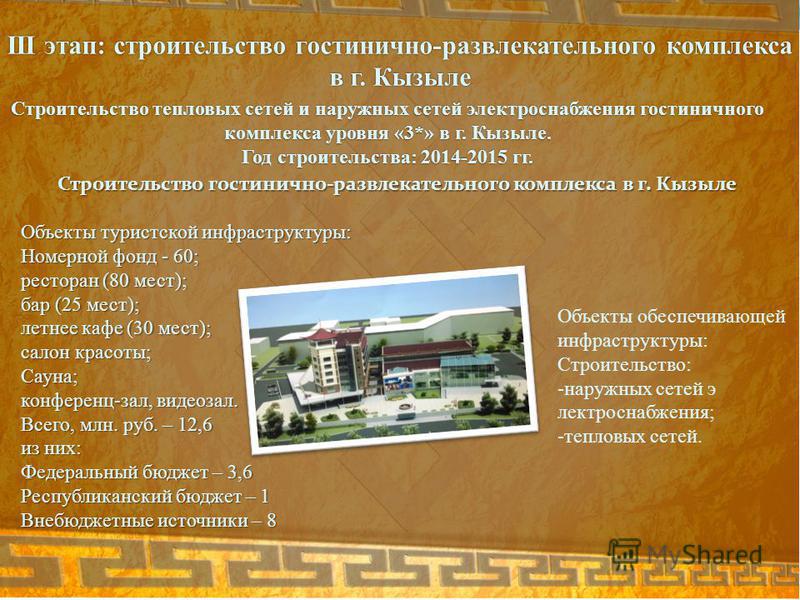 III этап: строительство гостинично-развлекательного комплекса в г. Кызыле

Строительство тепловых сетей и наружных сетей электроснабжения гостиничного комплекса уровня «3*» в г. Кызыле.
Год строительства: 2014-2015 гг.

Строительство гостинично-развлекательного комплекса в г. Кызыле

Объекты туристской инфраструктуры:
Номерной фонд - 60;
ресторан (80 мест);
бар (25 мест);
летнее кафе (30 мест);
салон красоты;
Сауна;
конференц-зал, видеозал.
Всего, млн. руб. – 12,6
из них:
Федеральный бюджет – 3,6
Республиканский бюджет – 1
Внебюджетные источники – 8

Объекты обеспечивающей инфраструктуры:
Строительство:
-наружных сетей э лектроснабжения;
-тепловых сетей.

MyShared